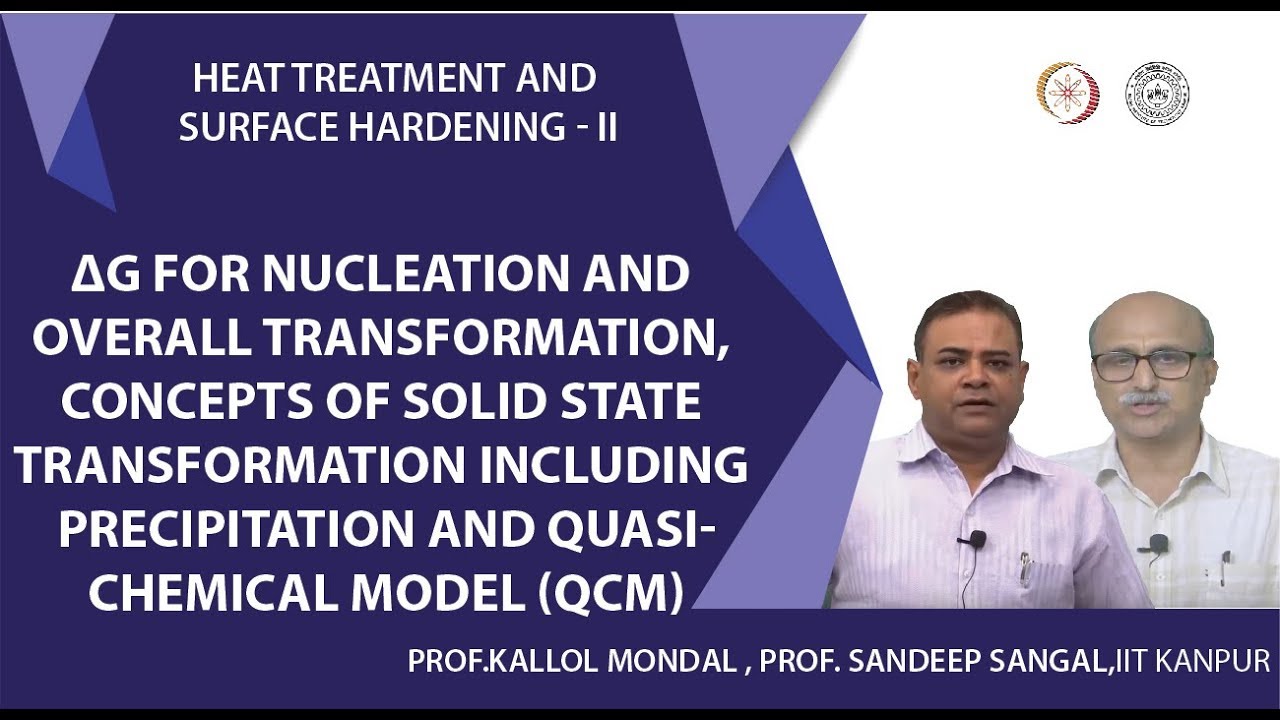 HEAT TREATMENT AND SURFACE HARDENING - II

ΔG FOR NUCLEATION AND OVERALL TRANSFORMATION, CONCEPTS OF SOLID STATE TRANSFORMATION INCLUDING PRECIPITATION AND QUASI-CHEMICAL MODEL (QCM)

PROF.KALLOL MONDAL , PROF. SANDEEP SANGAL,IIT KANPUR